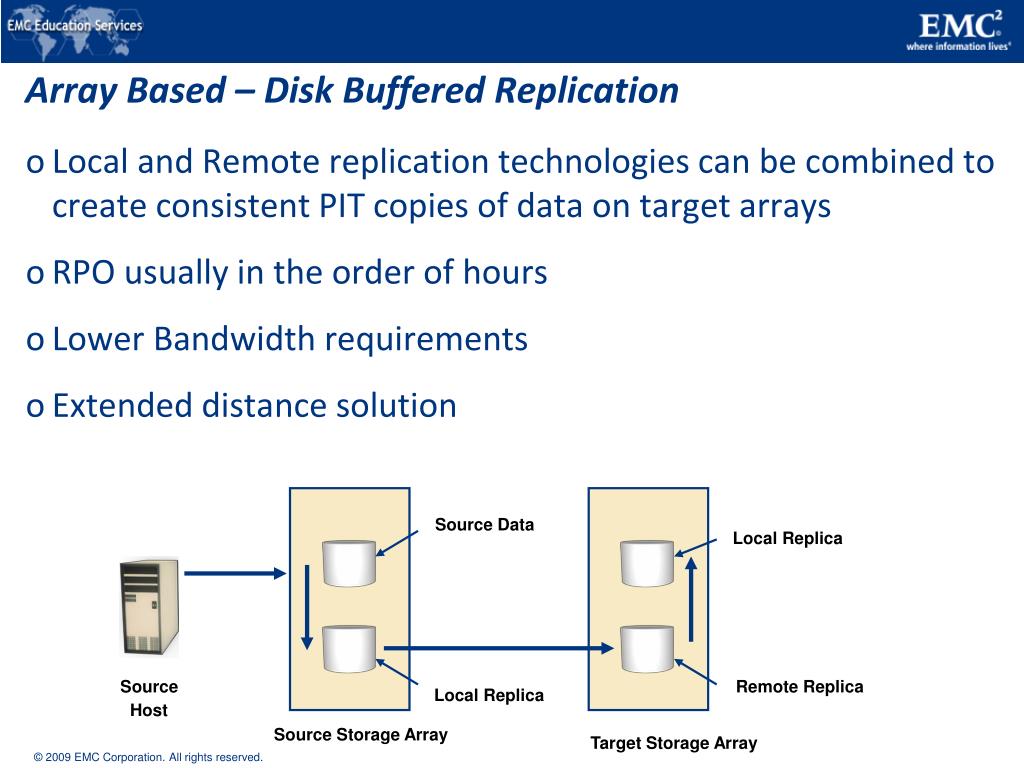 EMC Education Services

EMC$^2$
where information lives®

Array Based – Disk Buffered Replication

o Local and Remote replication technologies can be combined to create consistent PIT copies of data on target arrays

o RPO usually in the order of hours

o Lower Bandwidth requirements

o Extended distance solution

Source Data

Local Replica

Source Host

Local Replica

Remote Replica

Source Storage Array

Target Storage Array

© 2009 EMC Corporation. All rights reserved.